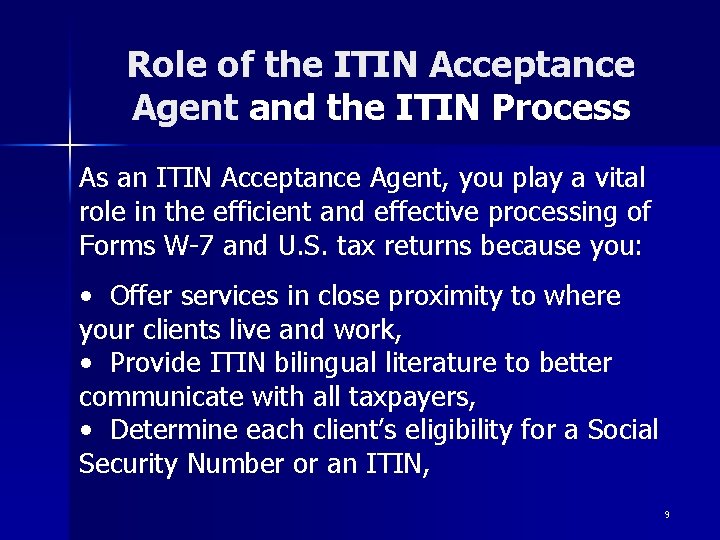 Role of the ITIN Acceptance Agent and the ITIN Process

As an ITIN Acceptance Agent, you play a vital role in the efficient and effective processing of Forms W-7 and U.S. tax returns because you:

• Offer services in close proximity to where your clients live and work,
• Provide ITIN bilingual literature to better communicate with all taxpayers,
• Determine each client's eligibility for a Social Security Number or an ITIN,

9